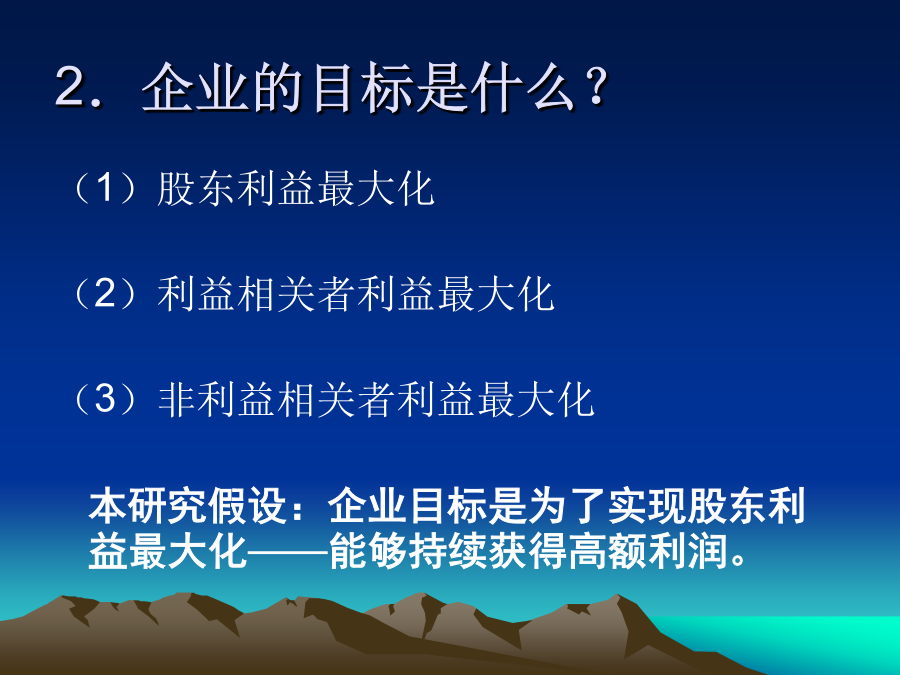 2．企业的目标是什么？

（1）股东利益最大化

（2）利益相关者利益最大化

（3）非利益相关者利益最大化

本研究假设：企业目标是为了实现股东利益最大化——能够持续获得高额利润。